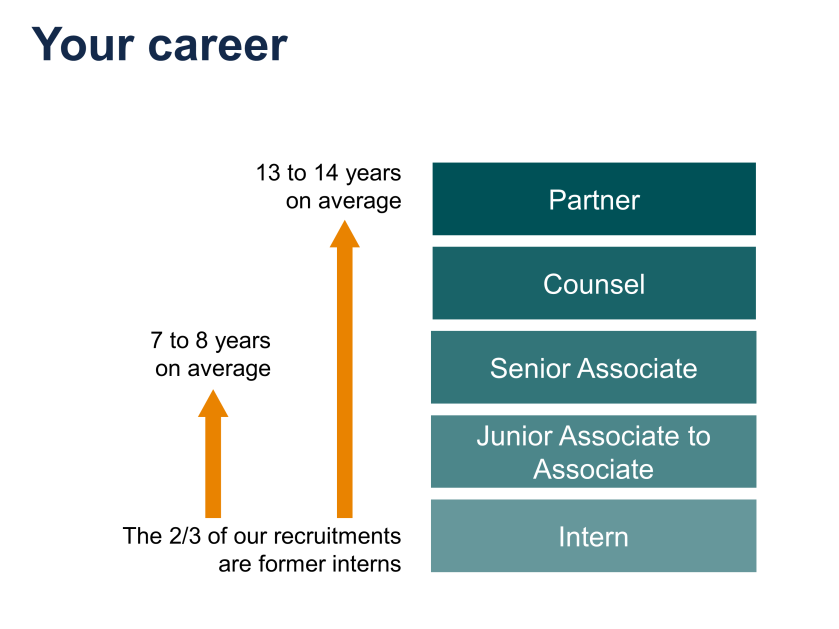 Your career

13 to 14 years
on average

7 to 8 years
on average

The 2/3 of our recruitments
are former interns

Partner

Counsel

Senior Associate

Junior Associate to
Associate

Intern